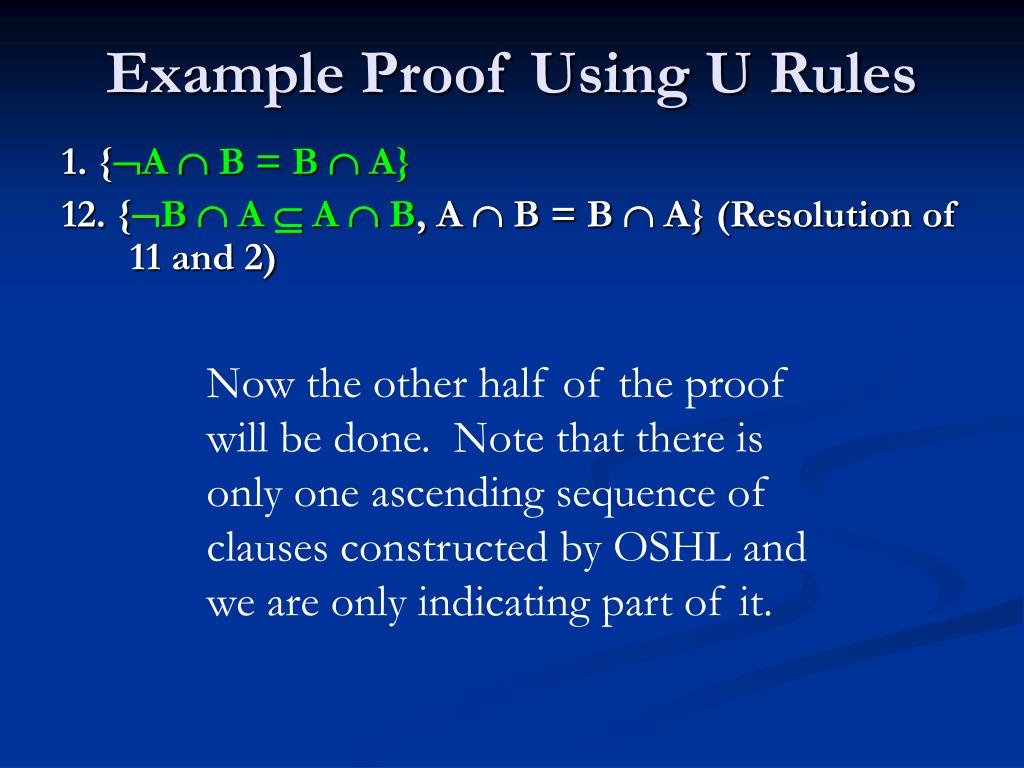 Example Proof Using U Rules

1. $\{\neg A \cap B = B \cap A\}$

12. $\{\neg B \cap A \subseteq A \cap B, A \cap B = B \cap A\}$ (Resolution of 11 and 2)

Now the other half of the proof will be done. Note that there is only one ascending sequence of clauses constructed by OSHL and we are only indicating part of it.